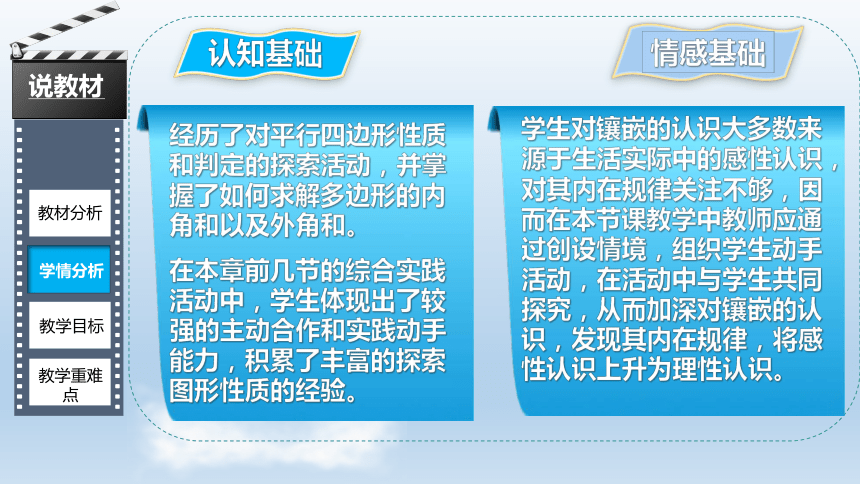 说教材

教材分析

学情分析

教学目标

教学重难点

认知基础

经历了对平行四边形性质和判定的探索活动，并掌握了如何求解多边形的内角和以及外角和。

在本章前几节的综合实践活动中，学生体现出了较强的主动合作和实践动手能力，积累了丰富的探索图形性质的经验。

情感基础

学生对镶嵌的认识大多数来源于生活实际中的感性认识，对其内在规律关注不够，因而在本节课教学中教师应通过创设情境，组织学生动手活动，在活动中与学生共同探究，从而加深对镶嵌的认识，发现其内在规律，将感性认识上升为理性认识。